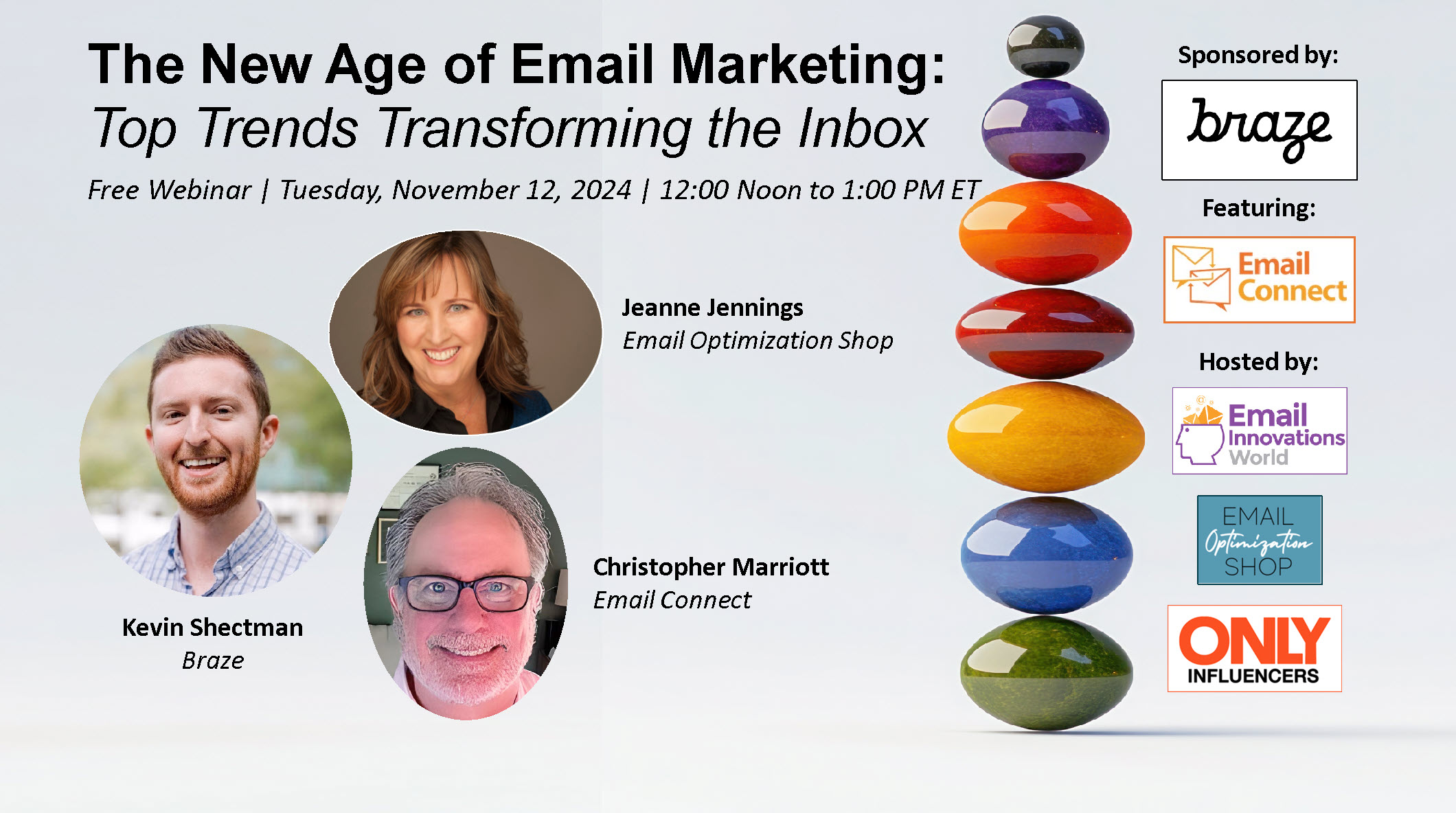 The New Age of Email Marketing:
Top Trends Transforming the Inbox

Free Webinar | Tuesday, November 12, 2024 | 12:00 Noon to 1:00 PM ET

Jeanne Jennings
Email Optimization Shop

Kevin Shectman
Braze

Christopher Marriott
Email Connect

Sponsored by:

braze

Featuring:

Email Connect

Hosted by:

Email Innovations World

EMAIL Optimization SHOP

ONLY INFLUENCERS